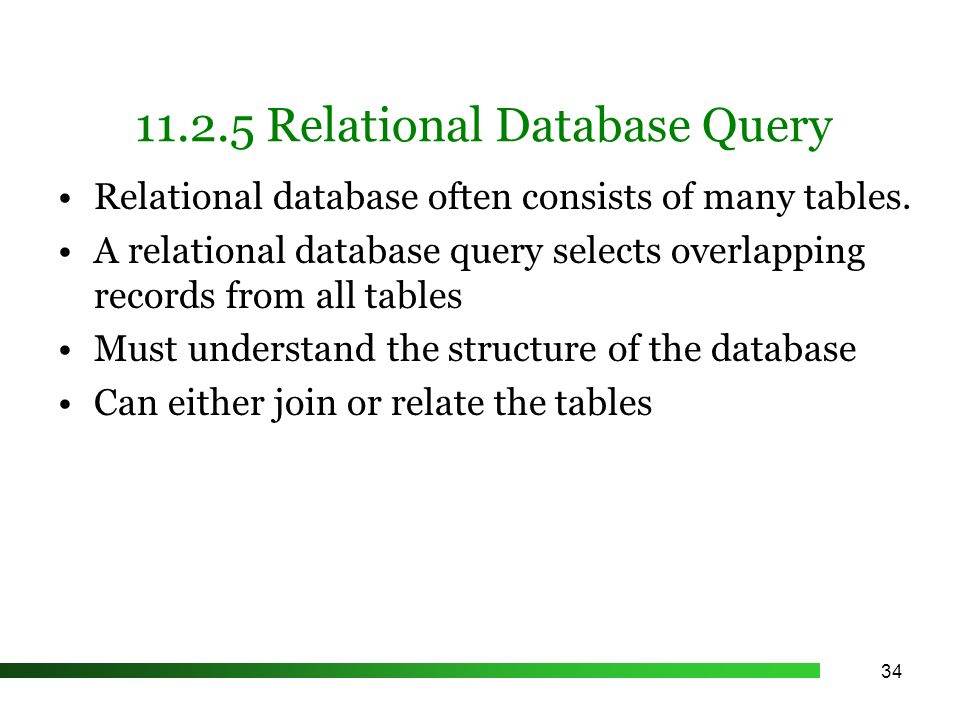 11.2.5 Relational Database Query

• Relational database often consists of many tables.
• A relational database query selects overlapping records from all tables
• Must understand the structure of the database
• Can either join or relate the tables

34